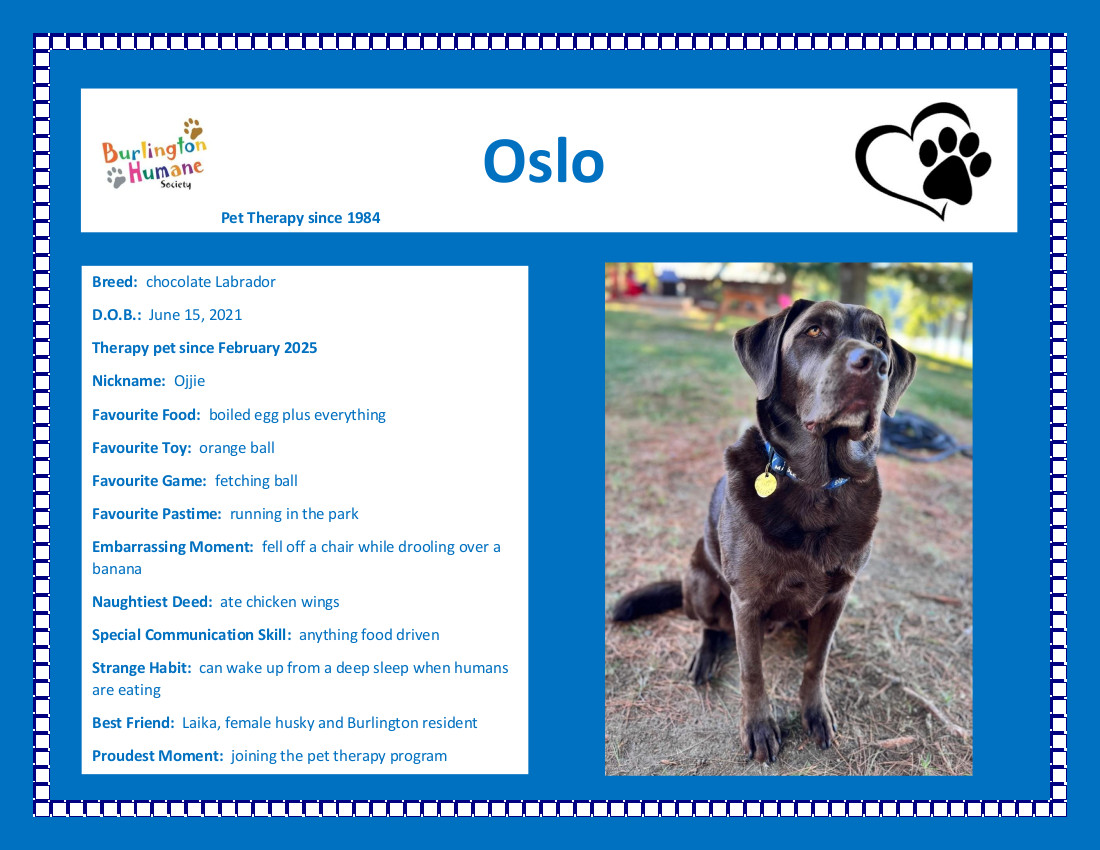 Burlington Humane Society

Pet Therapy since 1984

Oslo

Breed: chocolate Labrador

D.O.B.: June 15, 2021

Therapy pet since February 2025

Nickname: Ojjie

Favourite Food: boiled egg plus everything

Favourite Toy: orange ball

Favourite Game: fetching ball

Favourite Pastime: running in the park

Embarrassing Moment: fell off a chair while drooling over a banana

Naughtiest Deed: ate chicken wings

Special Communication Skill: anything food driven

Strange Habit: can wake up from a deep sleep when humans are eating

Best Friend: Laika, female husky and Burlington resident

Proudest Moment: joining the pet therapy program